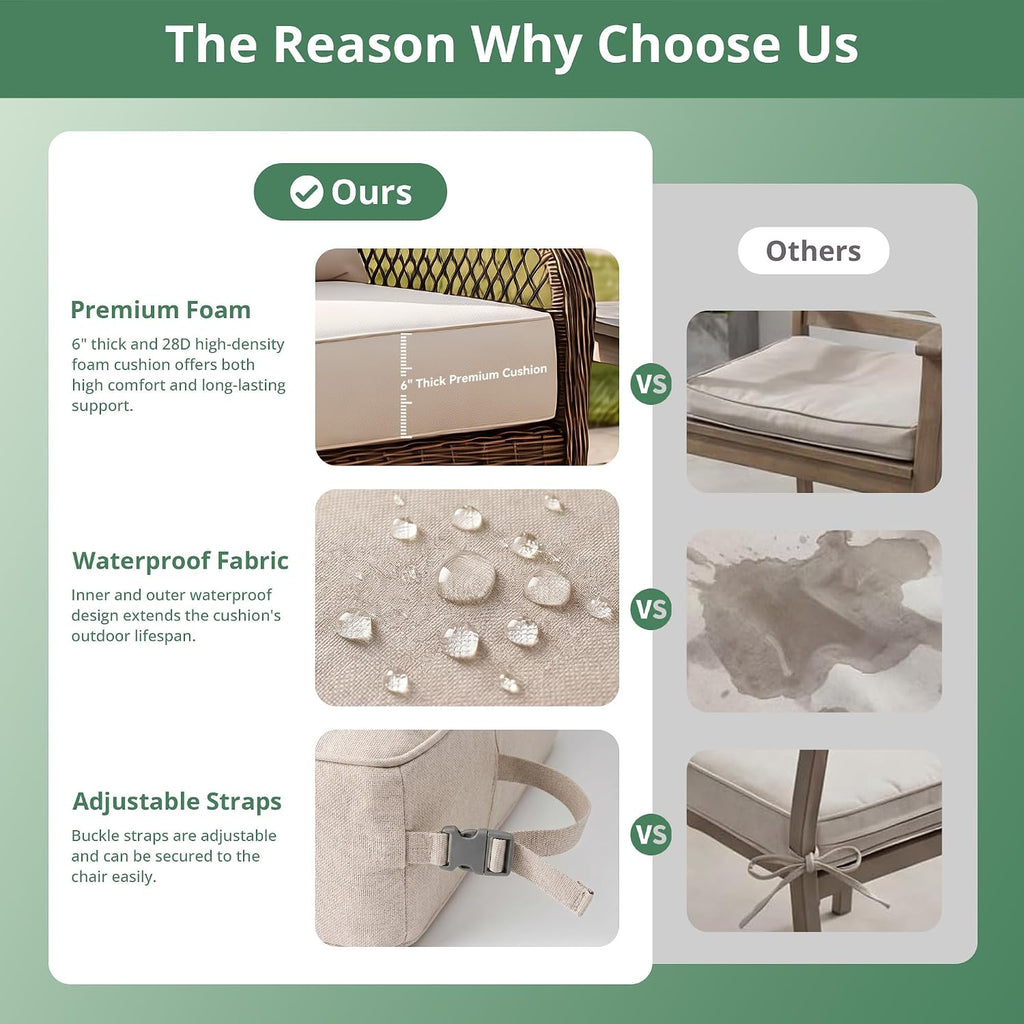 The Reason Why Choose Us

Ours

Others

Premium Foam

6" thick and 28D high-density foam cushion offers both high comfort and long-lasting support.

6" Thick Premium Cushion

VS

Waterproof Fabric

Inner and outer waterproof design extends the cushion's outdoor lifespan.

VS

Adjustable Straps

Buckle straps are adjustable and can be secured to the chair easily.

VS